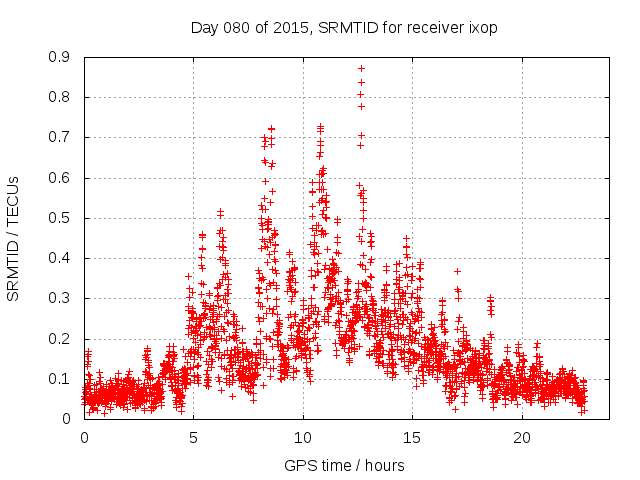 Day 080 of 2015, SRMTID for receiver ixop

SRMTID / TECUs

0.9
0.8
0.7
0.6
0.5
0.4
0.3
0.2
0.1
0

0
5
10
15
20

GPS time / hours